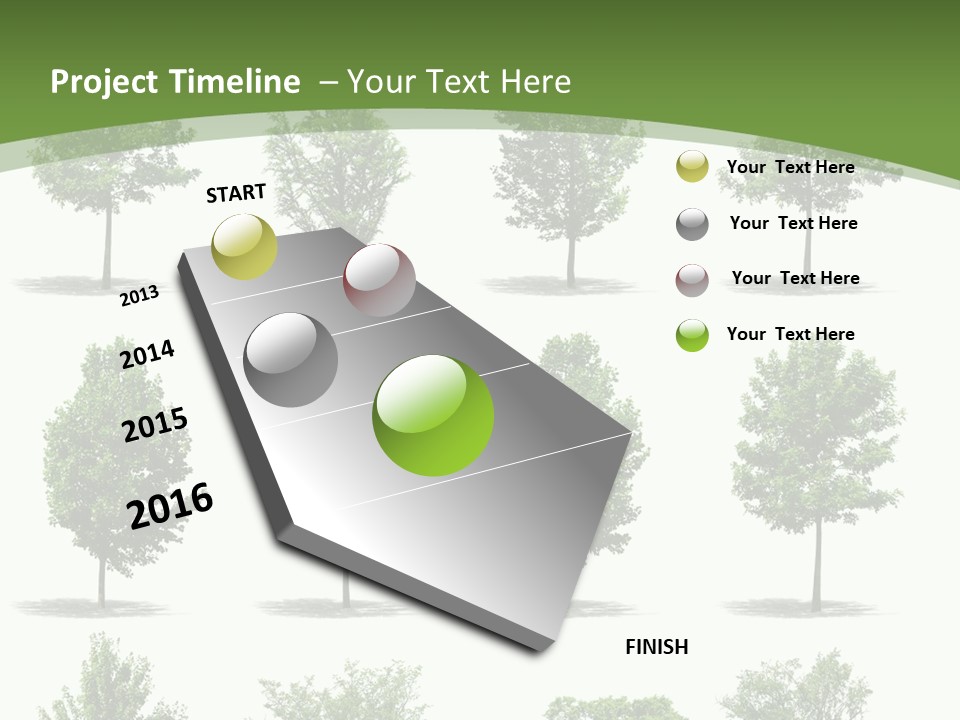 Project Timeline – Your Text Here

START

2013

2014

2015

2016

FINISH

Your Text Here

Your Text Here

Your Text Here

Your Text Here